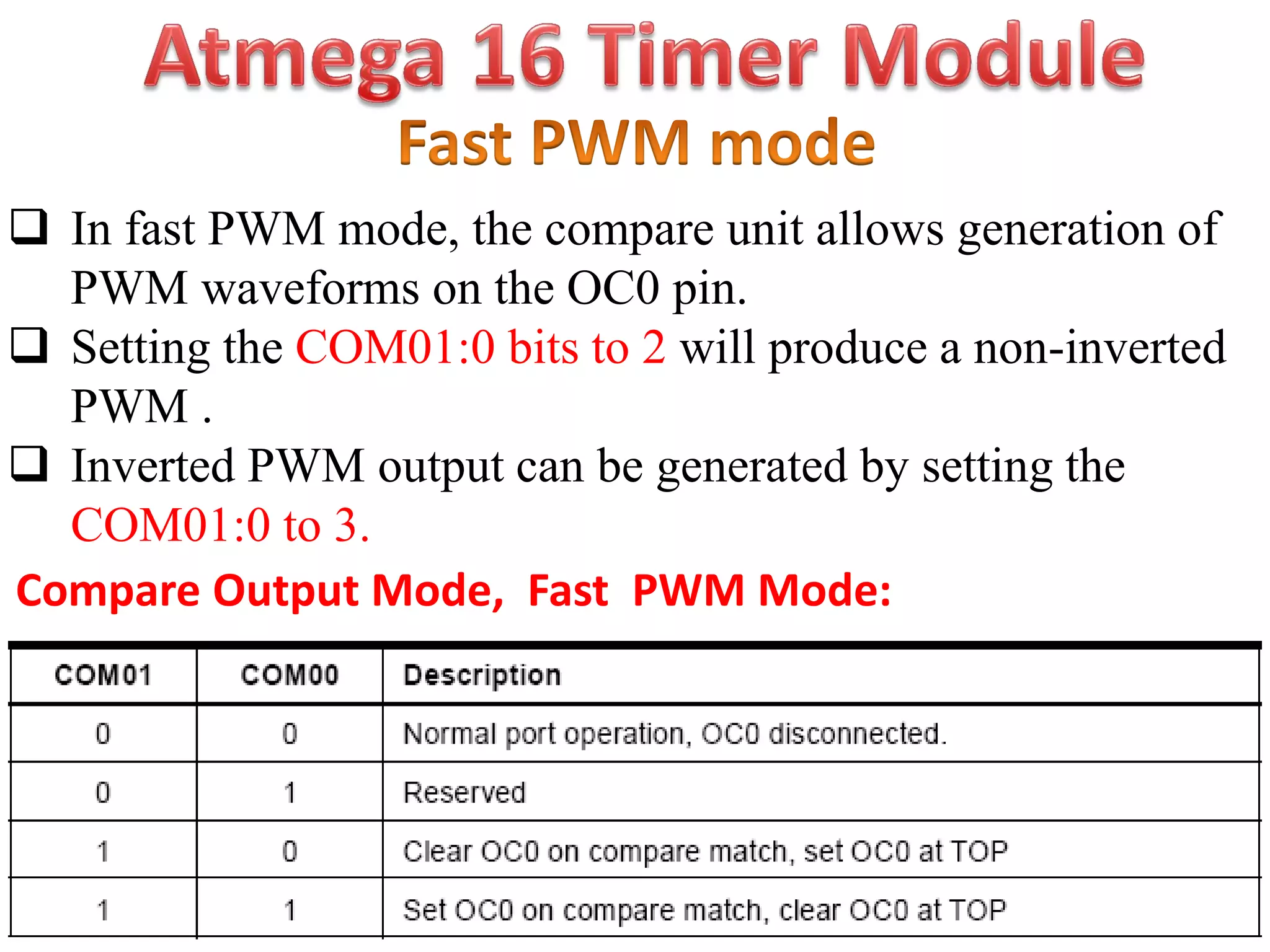 Atmega 16 Timer Module
Fast PWM mode

❑ In fast PWM mode, the compare unit allows generation of PWM waveforms on the OC0 pin.

❑ Setting the COM01:0 bits to 2 will produce a non-inverted PWM .

❑ Inverted PWM output can be generated by setting the COM01:0 to 3.

Compare Output Mode, Fast PWM Mode:

| COM01 | COM00 | Description |
|---|---|---|
| 0 | 0 | Normal port operation, OC0 disconnected. |
| 0 | 1 | Reserved |
| 1 | 0 | Clear OC0 on compare match, set OC0 at TOP |
| 1 | 1 | Set OC0 on compare match, clear OC0 at TOP |